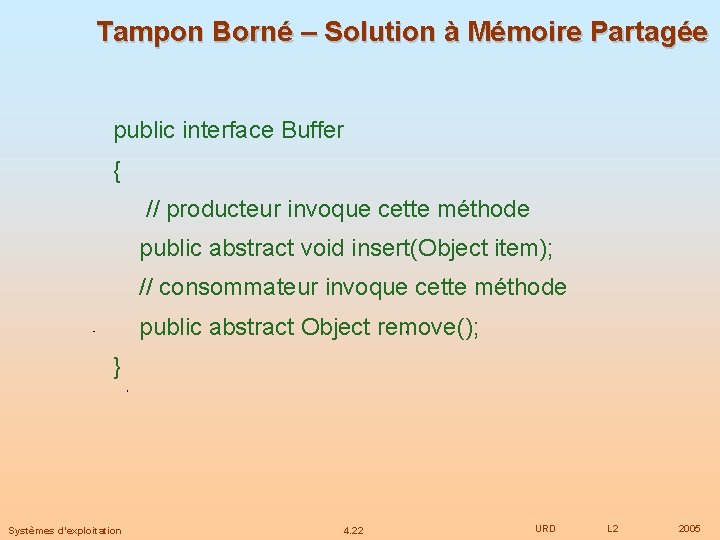 Tampon Borné – Solution à Mémoire Partagée

public interface Buffer
{
 // producteur invoque cette méthode
 public abstract void insert(Object item);
 // consommateur invoque cette méthode
 public abstract Object remove();
}

Systèmes d'exploitation 4.22 URD L2 2005